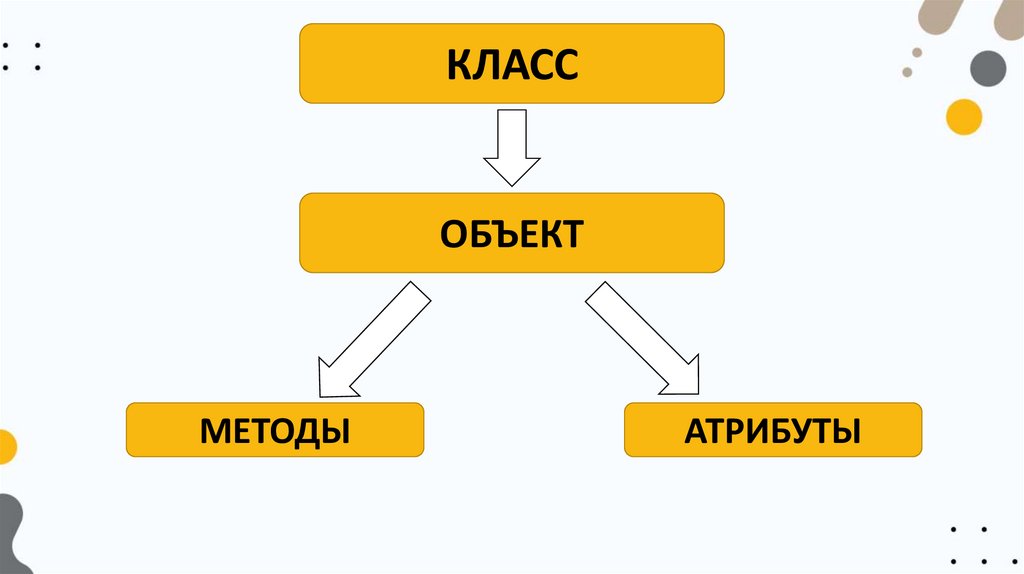 КЛАСС

ОБЪЕКТ

МЕТОДЫ

АТРИБУТЫ